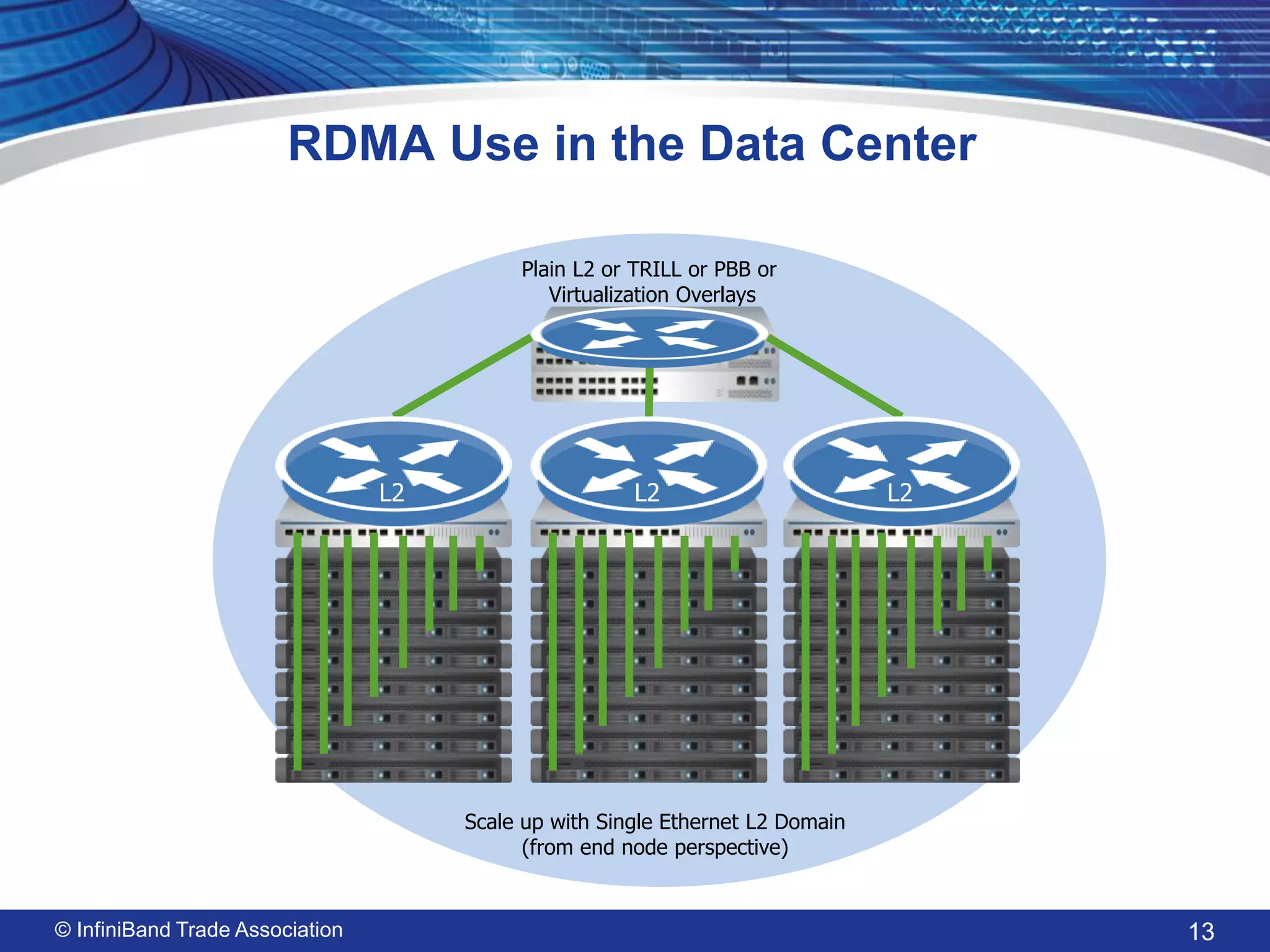 RDMA Use in the Data Center

Plain L2 or TRILL or PBB or Virtualization Overlays

L2

L2

L2

Scale up with Single Ethernet L2 Domain (from end node perspective)

© InfiniBand Trade Association

13